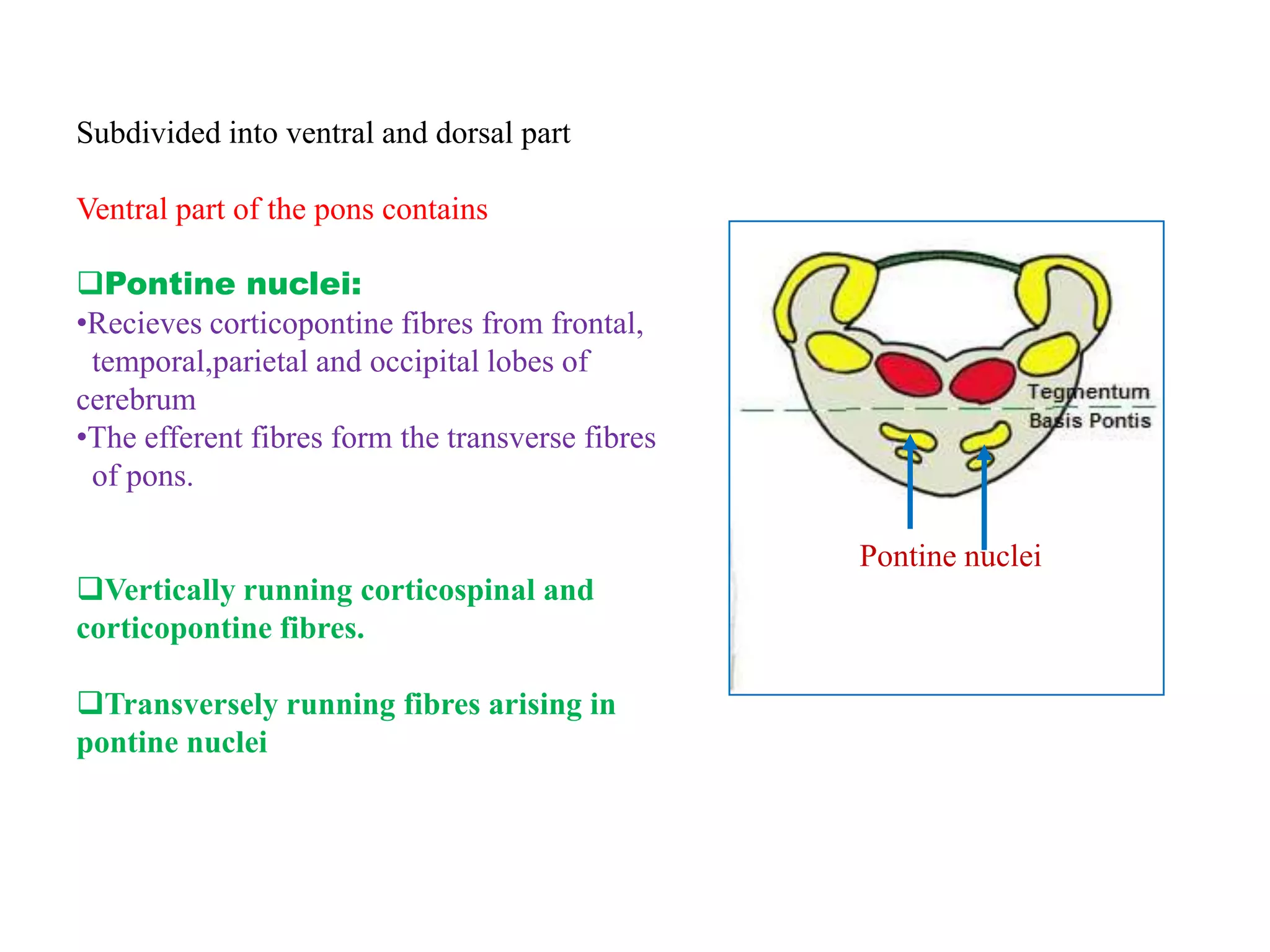 Subdivided into ventral and dorsal part

Ventral part of the pons contains

❑Pontine nuclei:
•Recieves corticopontine fibres from frontal, temporal,parietal and occipital lobes of cerebrum
•The efferent fibres form the transverse fibres of pons.

❑Vertically running corticospinal and corticopontine fibres.

❑Transversely running fibres arising in pontine nuclei

Tegmentum
Basis Pontis

Pontine nuclei